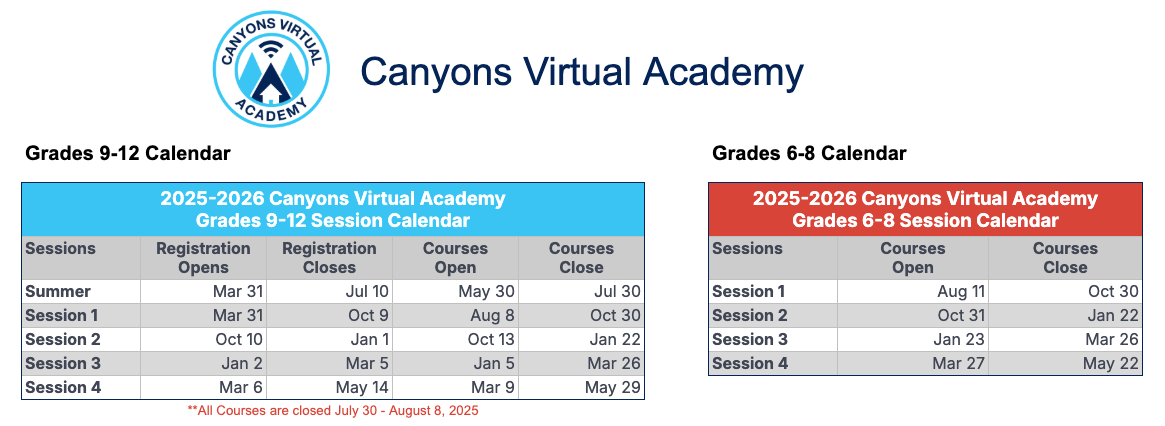 CANYONS VIRTUAL ACADEMY

Canyons Virtual Academy

Grades 9-12 Calendar

2025-2026 Canyons Virtual Academy
Grades 9-12 Session Calendar

| Sessions | Registration Opens | Registration Closes | Courses Open | Courses Close |
|---|---|---|---|---|
| Summer | Mar 31 | Jul 10 | May 30 | Jul 30 |
| Session 1 | Mar 31 | Oct 9 | Aug 8 | Oct 30 |
| Session 2 | Oct 10 | Jan 1 | Oct 13 | Jan 22 |
| Session 3 | Jan 2 | Mar 5 | Jan 5 | Mar 26 |
| Session 4 | Mar 6 | May 14 | Mar 9 | May 29 |

**All Courses are closed July 30 - August 8, 2025

Grades 6-8 Calendar

2025-2026 Canyons Virtual Academy
Grades 6-8 Session Calendar

| Sessions | Courses Open | Courses Close |
|---|---|---|
| Session 1 | Aug 11 | Oct 30 |
| Session 2 | Oct 31 | Jan 22 |
| Session 3 | Jan 23 | Mar 26 |
| Session 4 | Mar 27 | May 22 |